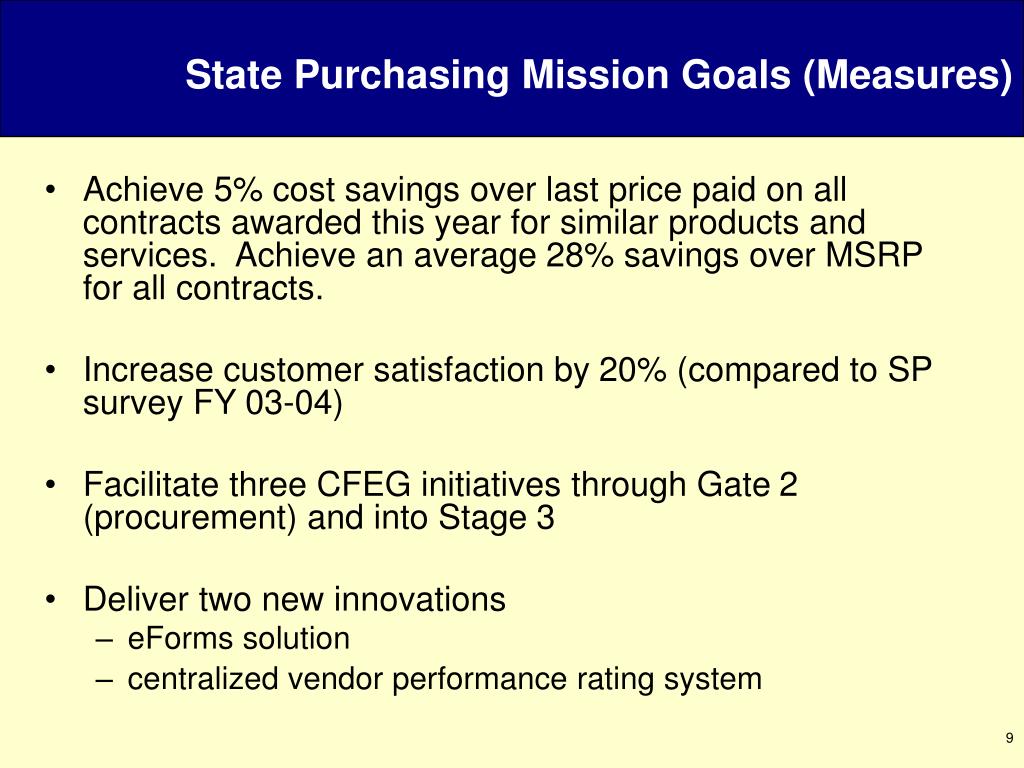 State Purchasing Mission Goals (Measures)

• Achieve 5% cost savings over last price paid on all contracts awarded this year for similar products and services.  Achieve an average 28% savings over MSRP for all contracts.

• Increase customer satisfaction by 20% (compared to SP survey FY 03-04)

• Facilitate three CFEG initiatives through Gate 2 (procurement) and into Stage 3

• Deliver two new innovations
– eForms solution
– centralized vendor performance rating system

9